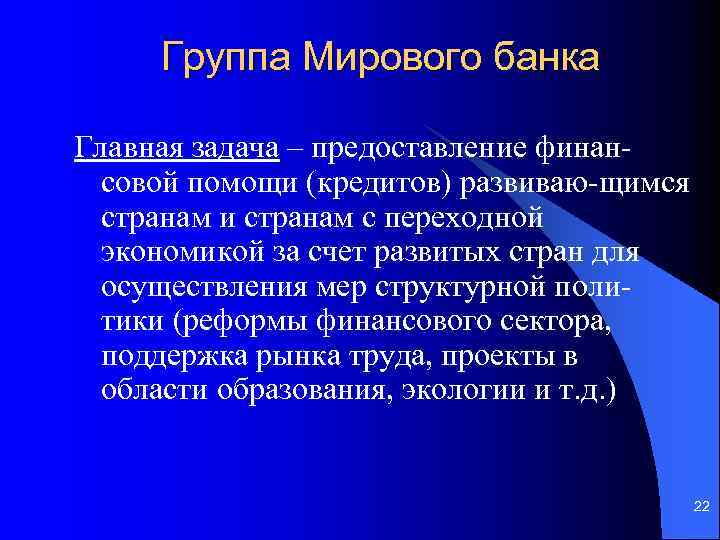 Группа Мирового банка

Главная задача – предоставление финансовой помощи (кредитов) развиваю-щимся странам и странам с переходной экономикой за счет развитых стран для осуществления мер структурной политики (реформы финансового сектора, поддержка рынка труда, проекты в области образования, экологии и т.д.)

22